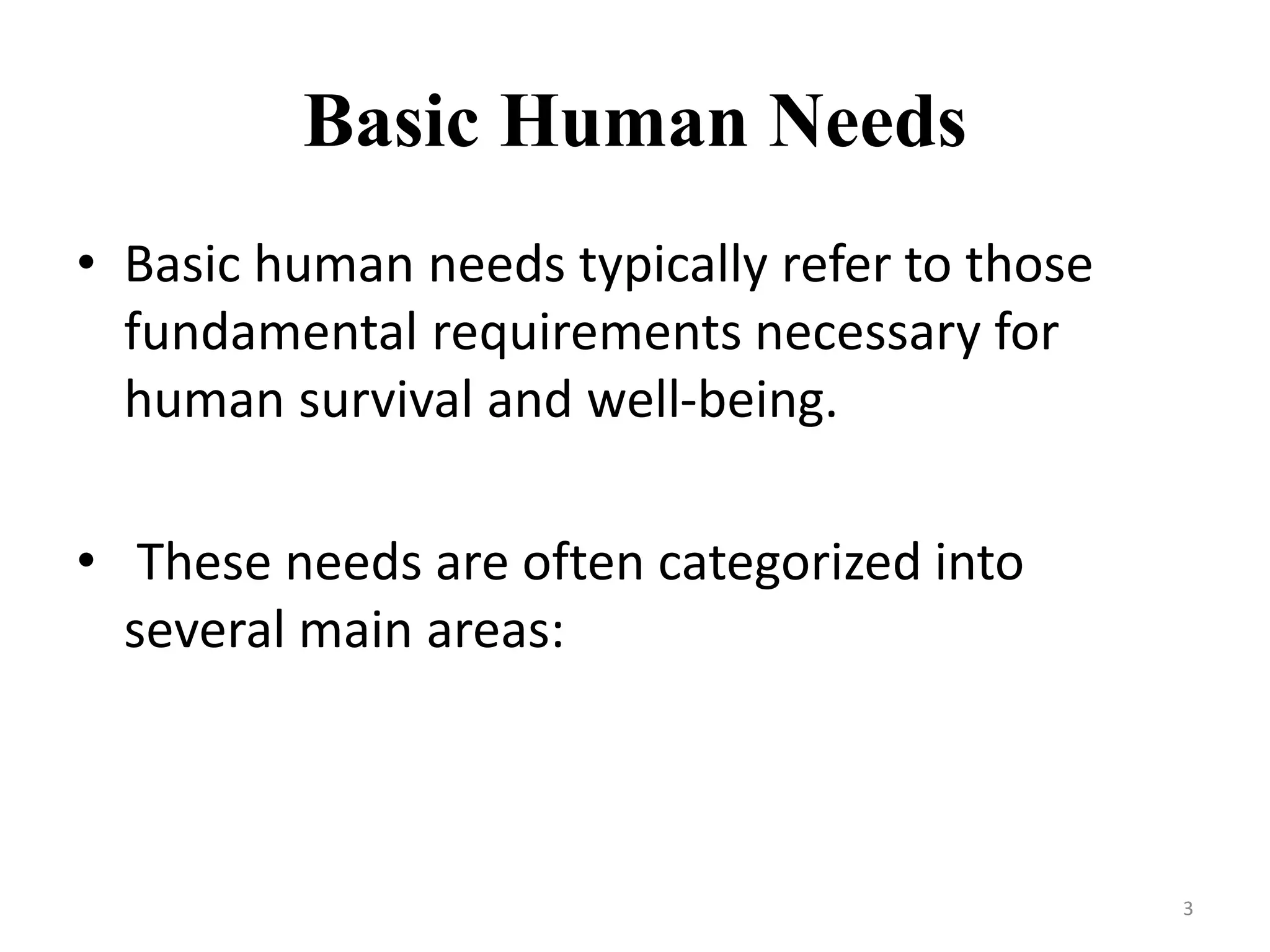 Basic Human Needs

• Basic human needs typically refer to those fundamental requirements necessary for human survival and well-being.

• These needs are often categorized into several main areas:

3